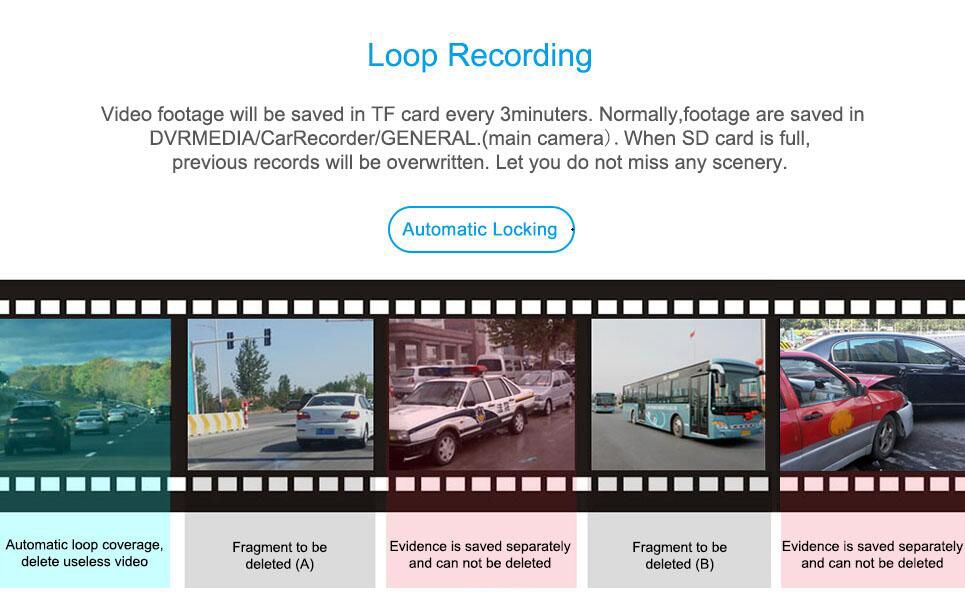 Loop Recording

Video footage will be saved in TF card every 3minuters. Normally,footage are saved in DVRMEDIA/CarRecorder/GENERAL.(main camera). When SD card is full, previous records will be overwritten. Let you do not miss any scenery.

Automatic Locking

Automatic loop coverage, delete useless video

Fragment to be deleted (A)

Evidence is saved separately and can not be deleted

Fragment to be deleted (B)

Evidence is saved separately and can not be deleted